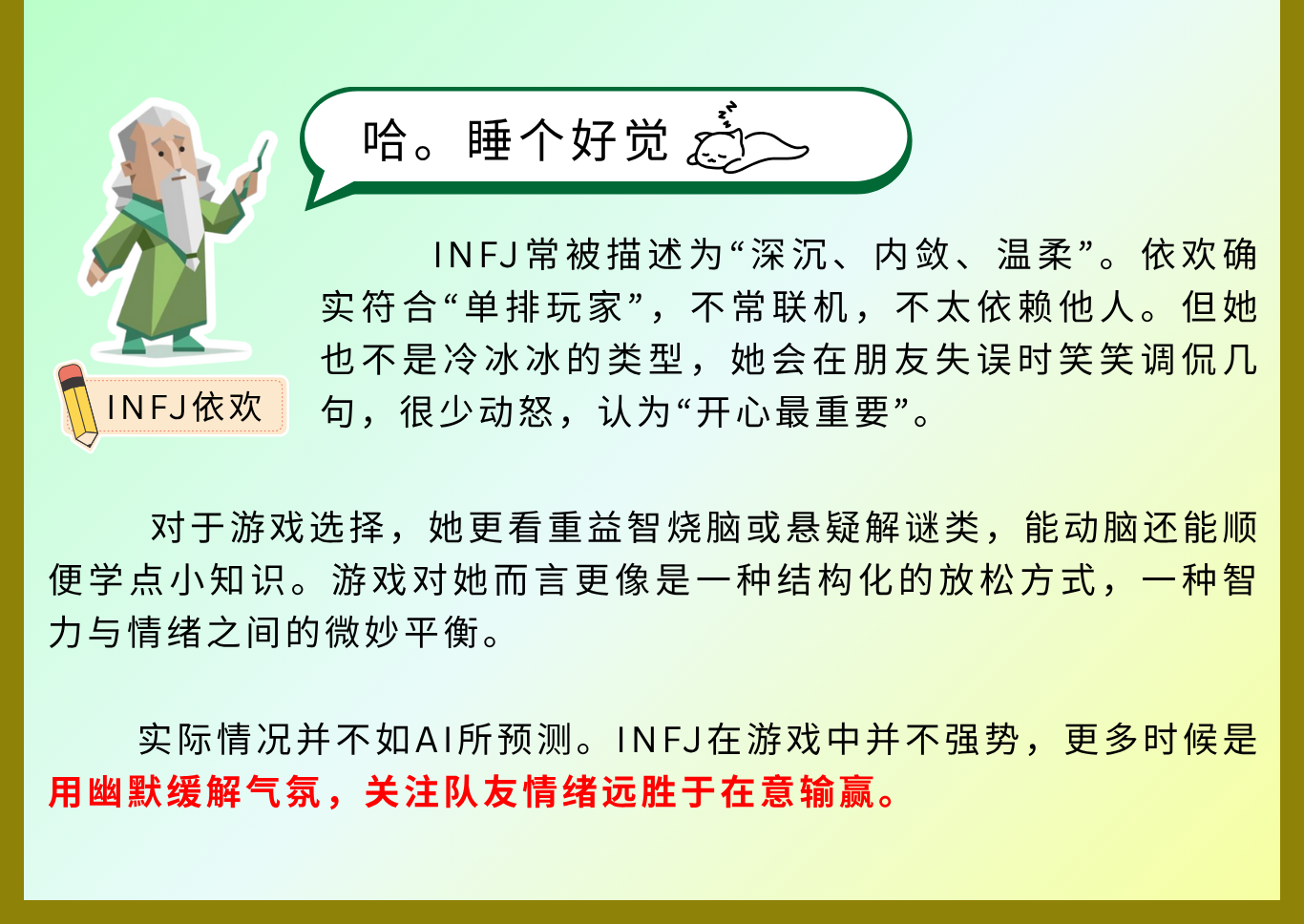 哈。睡个好觉

INFJ依欢

INFJ常被描述为“深沉、内敛、温柔”。依欢确实符合“单排玩家”，不常联机，不太依赖他人。但她也不是冷冰冰的类型，她会在朋友失误时笑笑调侃几句，很少动怒，认为“开心最重要”。

对于游戏选择，她更看重益智烧脑或悬疑解谜类，能动脑还能顺便学点小知识。游戏对她而言更像是一种结构化的放松方式，一种智力与情绪之间的微妙平衡。

实际情况并不如AI所预测。INFJ在游戏中并不强势，更多时候是用幽默缓解气氛，关注队友情绪远胜于在意输赢。